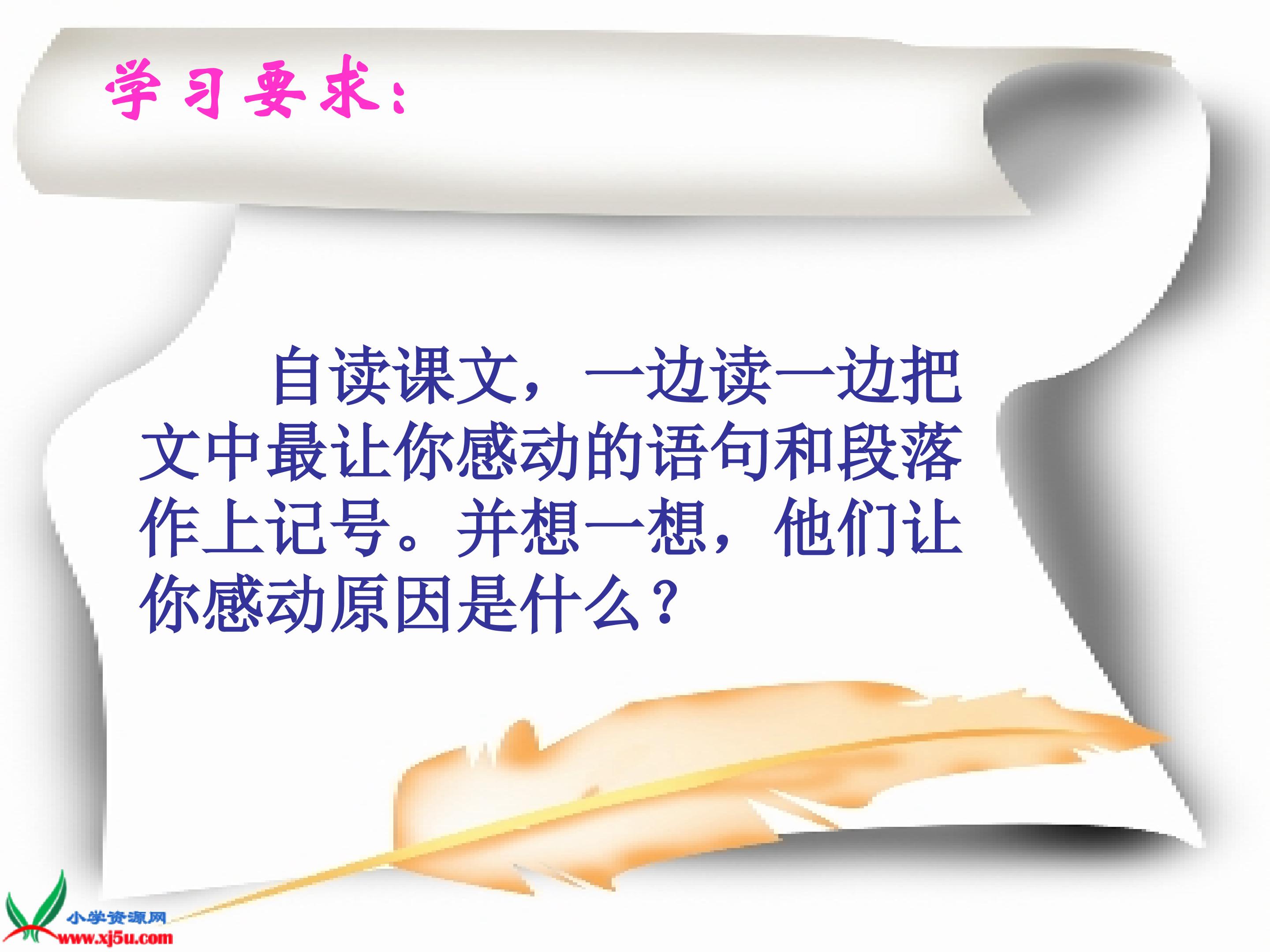 学习要求：

自读课文，一边读一边把文中最让你感动的语句和段落作上记号。并想一想，他们让你感动原因是什么？

小学资源网
www.xj5u.com